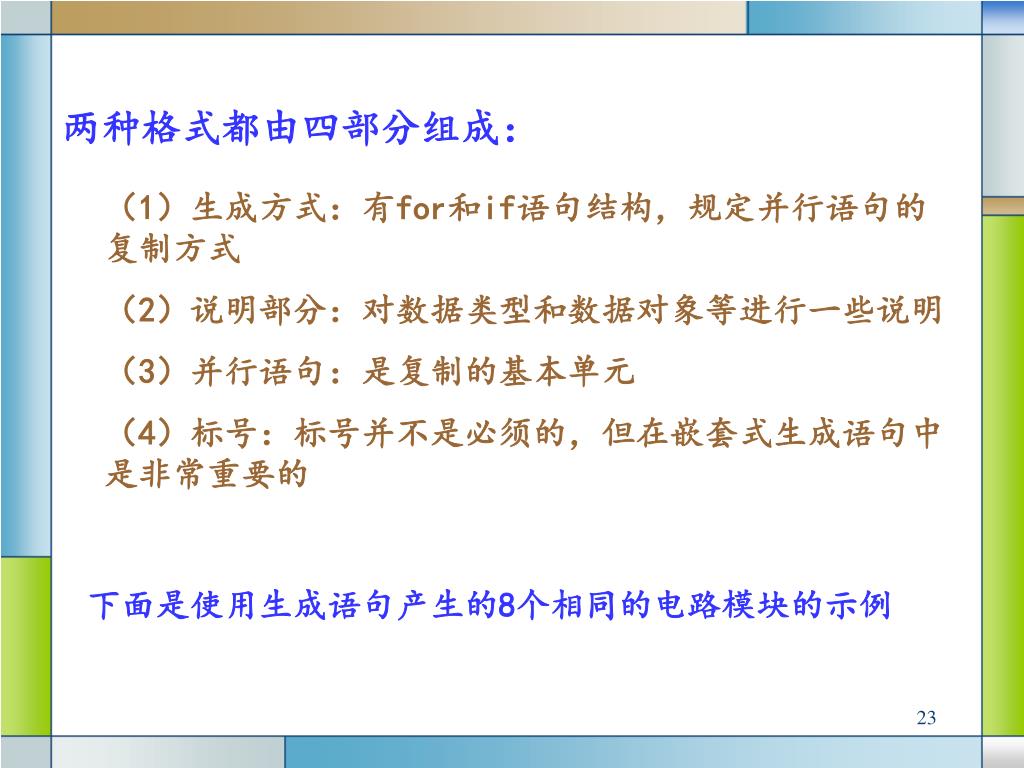 两种格式都由四部分组成：

（1）生成方式：有for和if语句结构，规定并行语句的复制方式

（2）说明部分：对数据类型和数据对象等进行一些说明

（3）并行语句：是复制的基本单元

（4）标号：标号并不是必须的，但在嵌套式生成语句中是非常重要的

下面是使用生成语句产生的8个相同的电路模块的示例

23